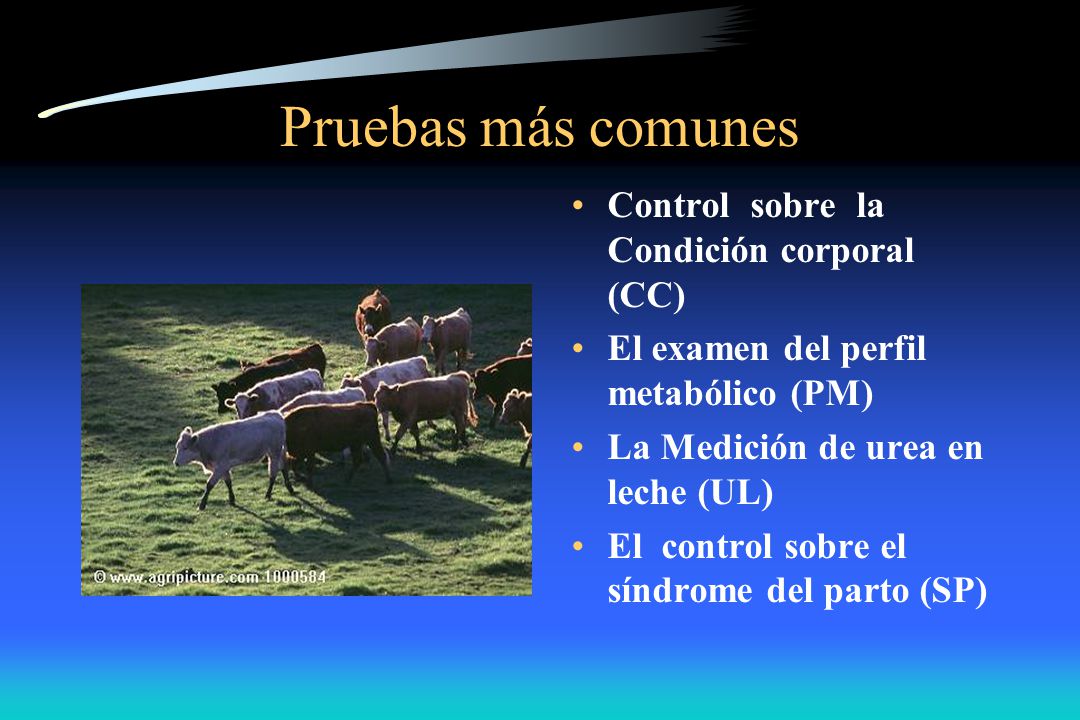 Pruebas más comunes

© www.agripicture.com 1000584

• Control sobre la Condición corporal (CC)
• El examen del perfil metabólico (PM)
• La Medición de urea en leche (UL)
• El control sobre el síndrome del parto (SP)